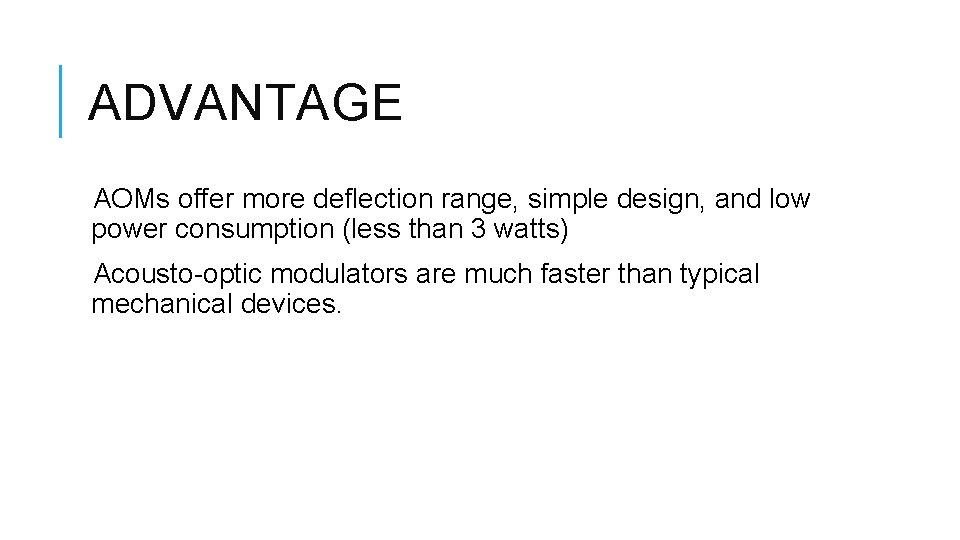 ADVANTAGE

AOMs offer more deflection range, simple design, and low power consumption (less than 3 watts)

Acousto-optic modulators are much faster than typical mechanical devices.